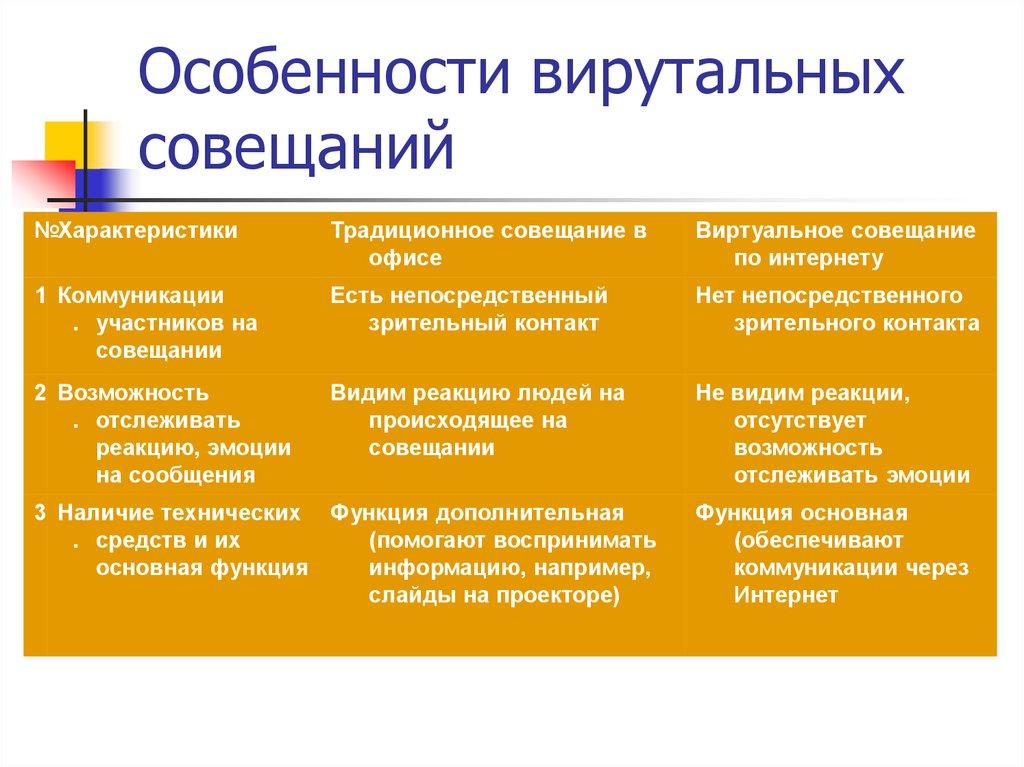 Особенности вирутальных совещаний

| № | Характеристики | Традиционное совещание в офисе | Виртуальное совещание по интернету |
|---|---|---|---|
| 1. | Коммуникации участников на совещании | Есть непосредственный зрительный контакт | Нет непосредственного зрительного контакта |
| 2. | Возможность отслеживать реакцию, эмоции на сообщения | Видим реакцию людей на происходящее на совещании | Не видим реакции, отсутствует возможность отслеживать эмоции |
| 3. | Наличие технических средств и их основная функция | Функция дополнительная (помогают воспринимать информацию, например, слайды на проекторе) | Функция основная (обеспечивают коммуникации через Интернет |